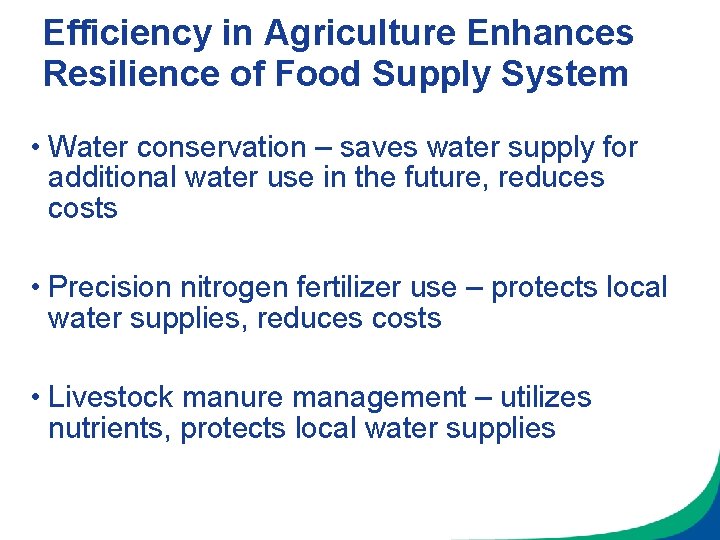 Efficiency in Agriculture Enhances Resilience of Food Supply System

• Water conservation – saves water supply for additional water use in the future, reduces costs

• Precision nitrogen fertilizer use – protects local water supplies, reduces costs

• Livestock manure management – utilizes nutrients, protects local water supplies